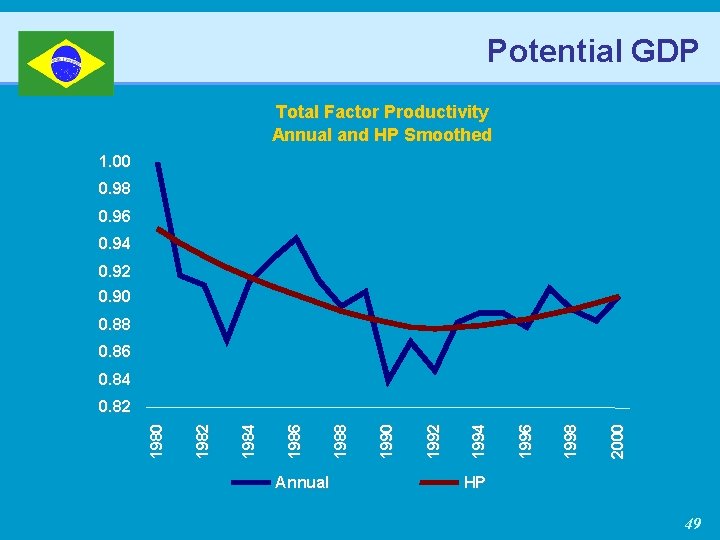 Potential GDP

Total Factor Productivity
Annual and HP Smoothed

1.00
0.98
0.96
0.94
0.92
0.90
0.88
0.86
0.84
0.82

1980
1982
1984
1986
1988
1990
1992
1994
1996
1998
2000

Annual
HP

49